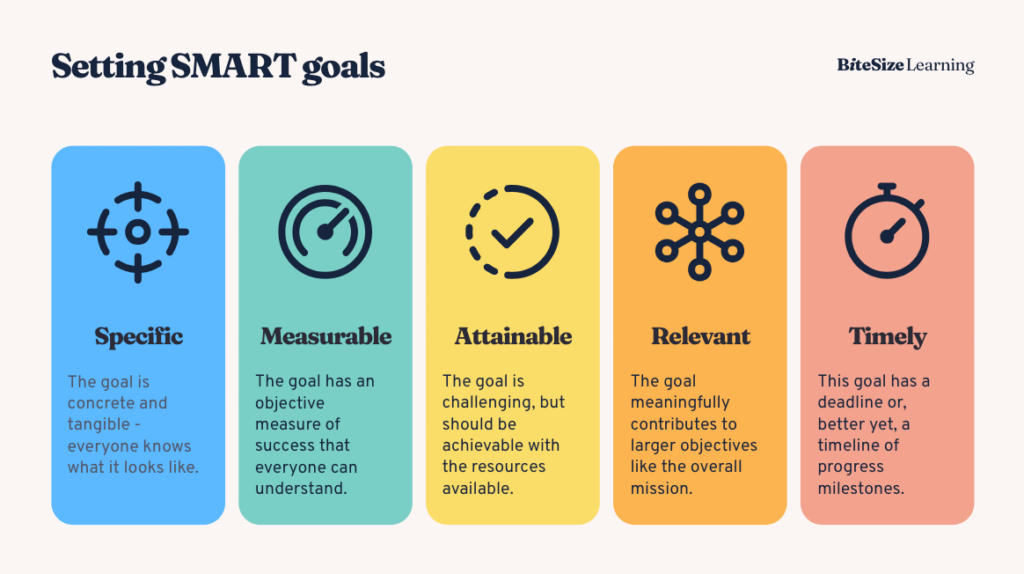 Setting SMART goals

BiteSize Learning

Specific

The goal is concrete and tangible - everyone knows what it looks like.

Measurable

The goal has an objective measure of success that everyone can understand.

Attainable

The goal is challenging, but should be achievable with the resources available.

Relevant

The goal meaningfully contributes to larger objectives like the overall mission.

Timely

This goal has a deadline or, better yet, a timeline of progress milestones.